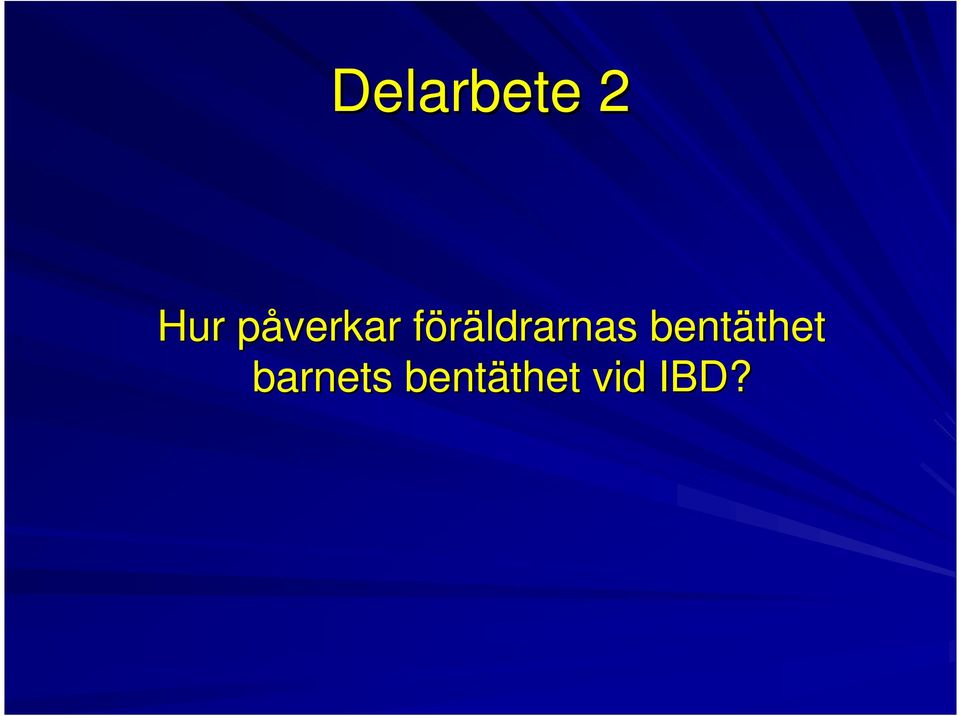 Delarbete 2

Hur påverkar föräldrarnas bentäthet barnets bentäthet vid IBD?